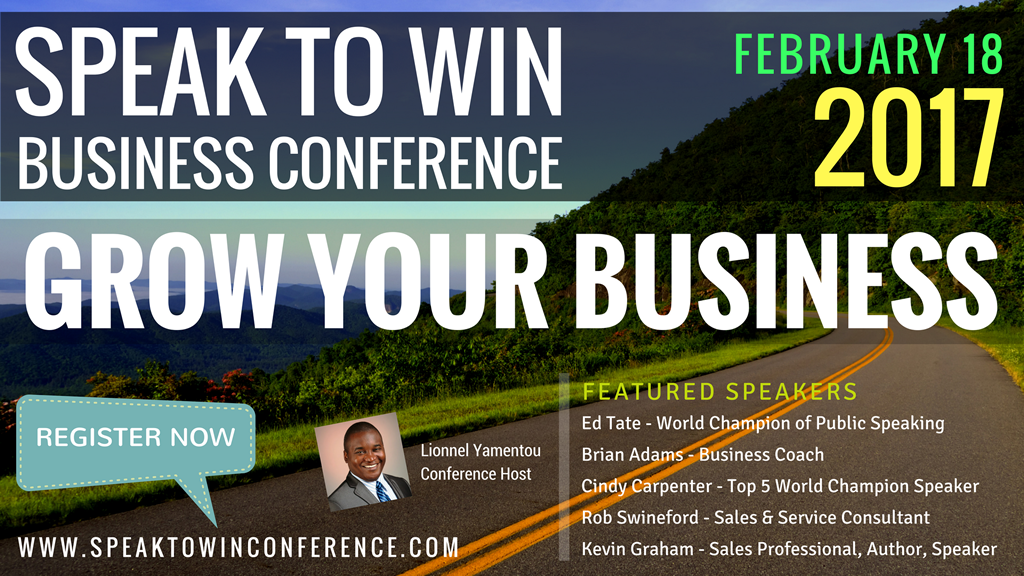 SPEAK TO WIN
BUSINESS CONFERENCE

FEBRUARY 18
2017

GROW YOUR BUSINESS

REGISTER NOW

Lionnel Yamentou
Conference Host

FEATURED SPEAKERS
Ed Tate - World Champion of Public Speaking
Brian Adams - Business Coach
Cindy Carpenter - Top 5 World Champion Speaker
Rob Swineford - Sales & Service Consultant
Kevin Graham - Sales Professional, Author, Speaker

WWW.SPEAKTOWINCONFERENCE.COM